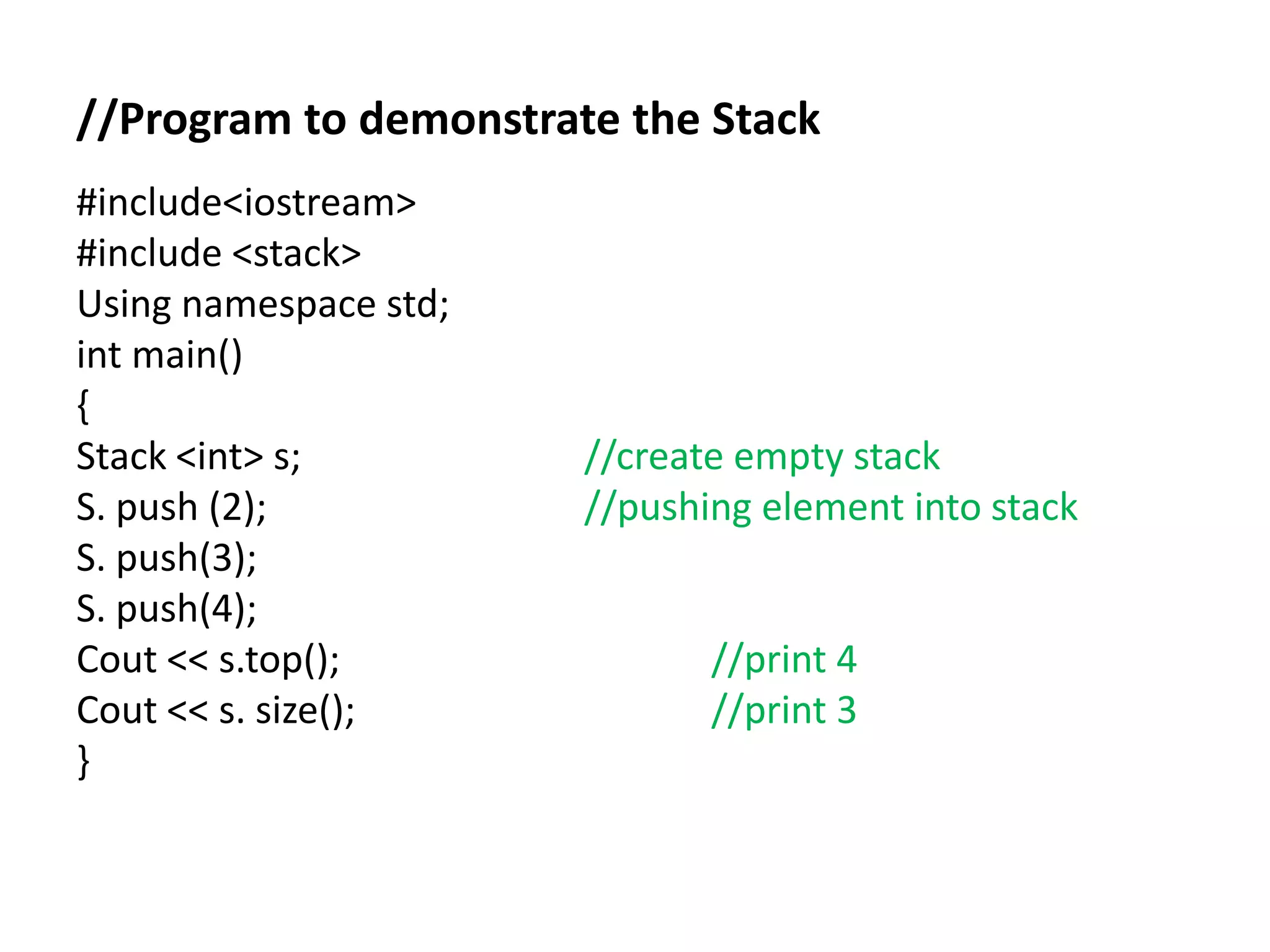 //Program to demonstrate the Stack

#include<iostream>
#include <stack>
Using namespace std;
int main()
{
Stack <int> s; //create empty stack
S. push (2); //pushing element into stack
S. push(3);
S. push(4);
Cout << s.top(); //print 4
Cout << s. size(); //print 3
}